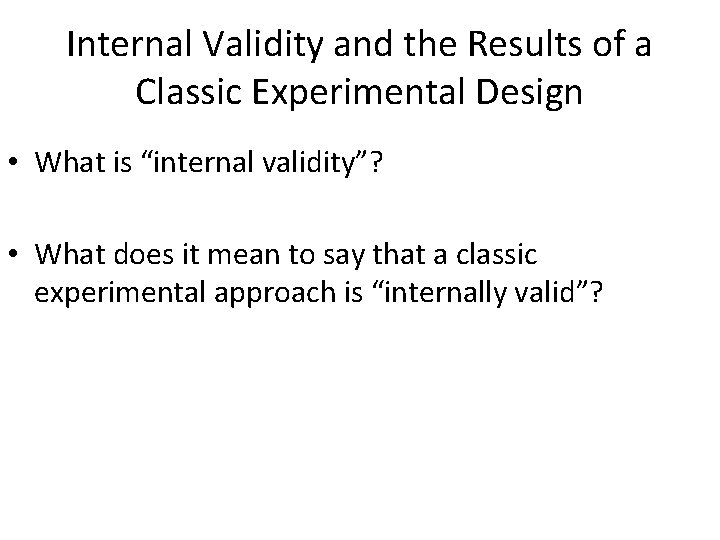 Internal Validity and the Results of a Classic Experimental Design

• What is “internal validity”?

• What does it mean to say that a classic experimental approach is “internally valid”?